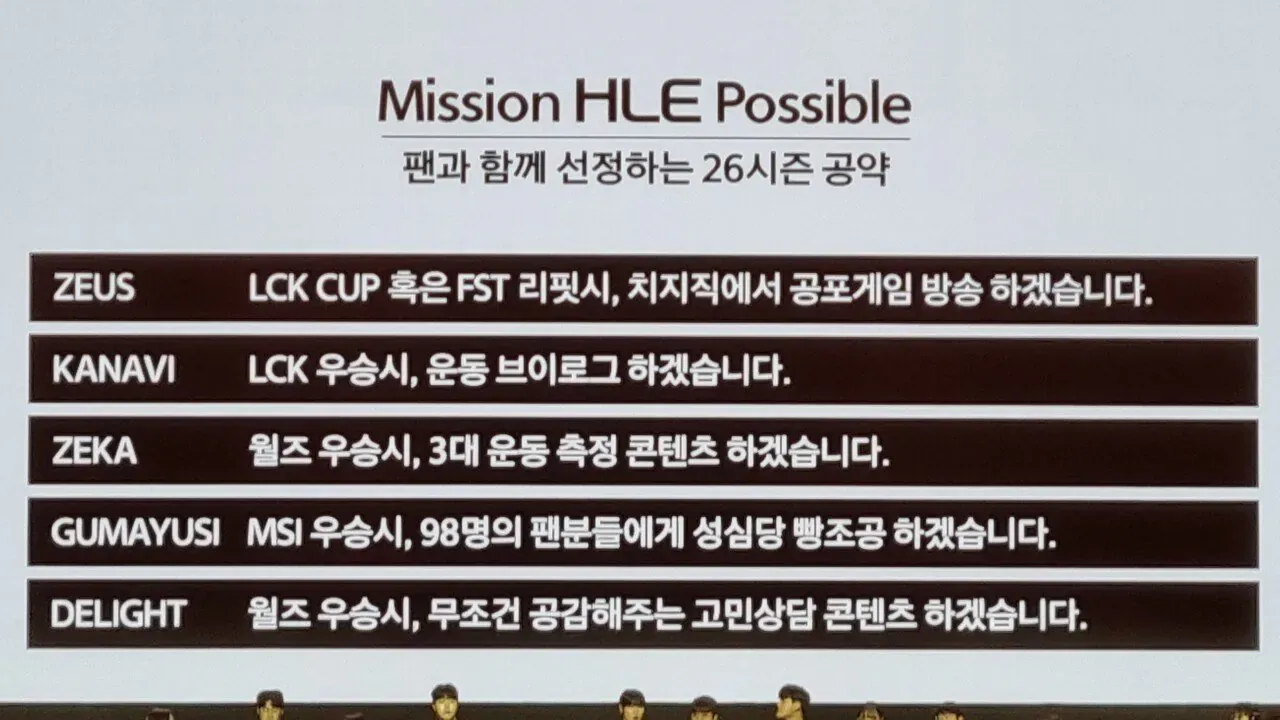 Mission HLE Possible
팬과 함께 선정하는 26시즌 공약

| ZEUS | LCK CUP 혹은 FST 리핏시, 치지직에서 공포게임 방송 하겠습니다. |
|---|---|
| KANAVI | LCK 우승시, 운동 브이로그 하겠습니다. |
| ZEKA | 월즈 우승시, 3대 운동 측정 콘텐츠 하겠습니다. |
| GUMAYUSI | MSI 우승시, 98명의 팬분들에게 성심당 빵조공 하겠습니다. |
| DELIGHT | 월즈 우승시, 무조건 공감해주는 고민상담 콘텐츠 하겠습니다. |